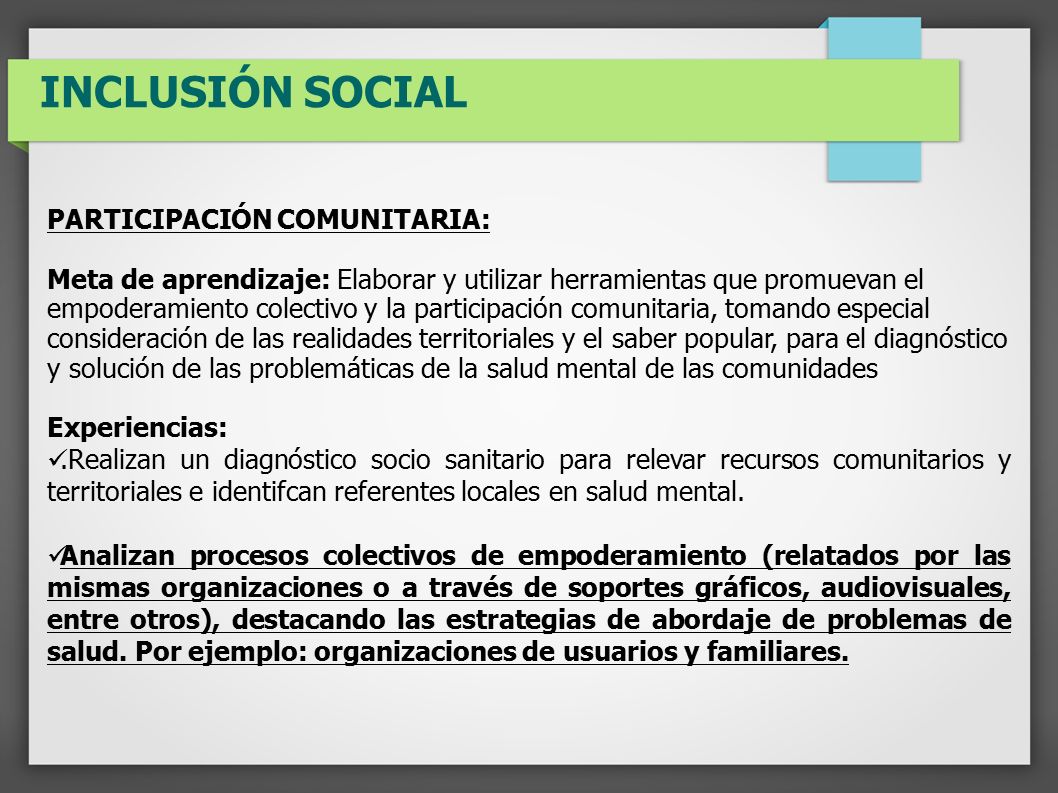 INCLUSIÓN SOCIAL

PARTICIPACIÓN COMUNITARIA:

Meta de aprendizaje: Elaborar y utilizar herramientas que promuevan el empoderamiento colectivo y la participación comunitaria, tomando especial consideración de las realidades territoriales y el saber popular, para el diagnóstico y solución de las problemáticas de la salud mental de las comunidades

Experiencias:
✓.Realizan un diagnóstico socio sanitario para relevar recursos comunitarios y territoriales e identifcan referentes locales en salud mental.

✓Analizan procesos colectivos de empoderamiento (relatados por las mismas organizaciones o a través de soportes gráficos, audiovisuales, entre otros), destacando las estrategias de abordaje de problemas de salud. Por ejemplo: organizaciones de usuarios y familiares.